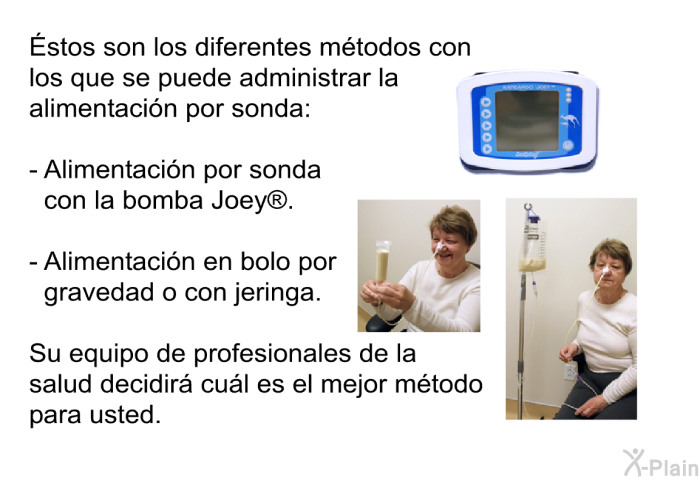 Éstos son los diferentes métodos con los que se puede administrar la alimentación por sonda:

- Alimentación por sonda con la bomba Joey®.

- Alimentación en bolo por gravedad o con jeringa.

Su equipo de profesionales de la salud decidirá cuál es el mejor método para usted.

KANGAROO JOEY

X-Plain